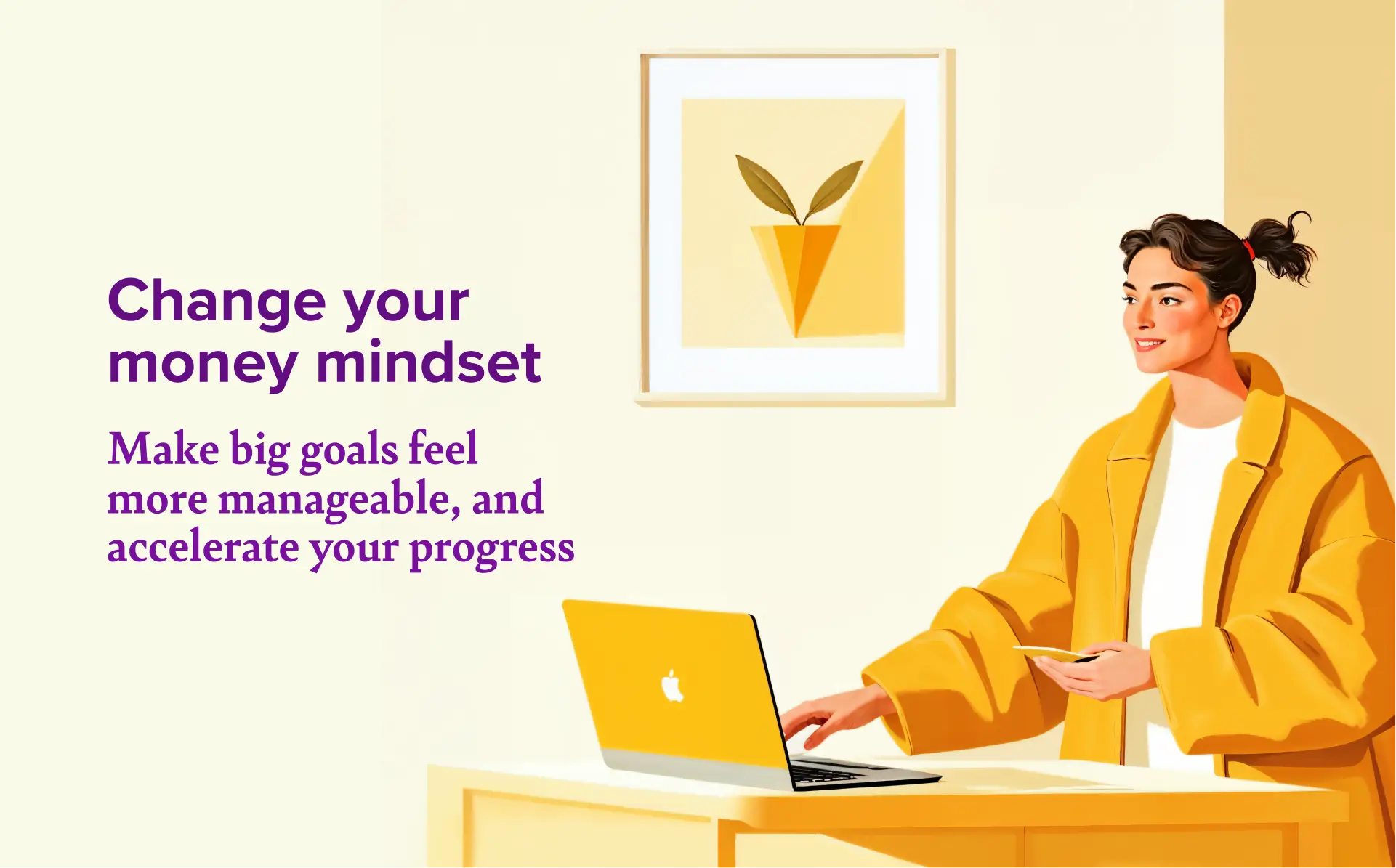 Change your money mindset

Make big goals feel more manageable, and accelerate your progress